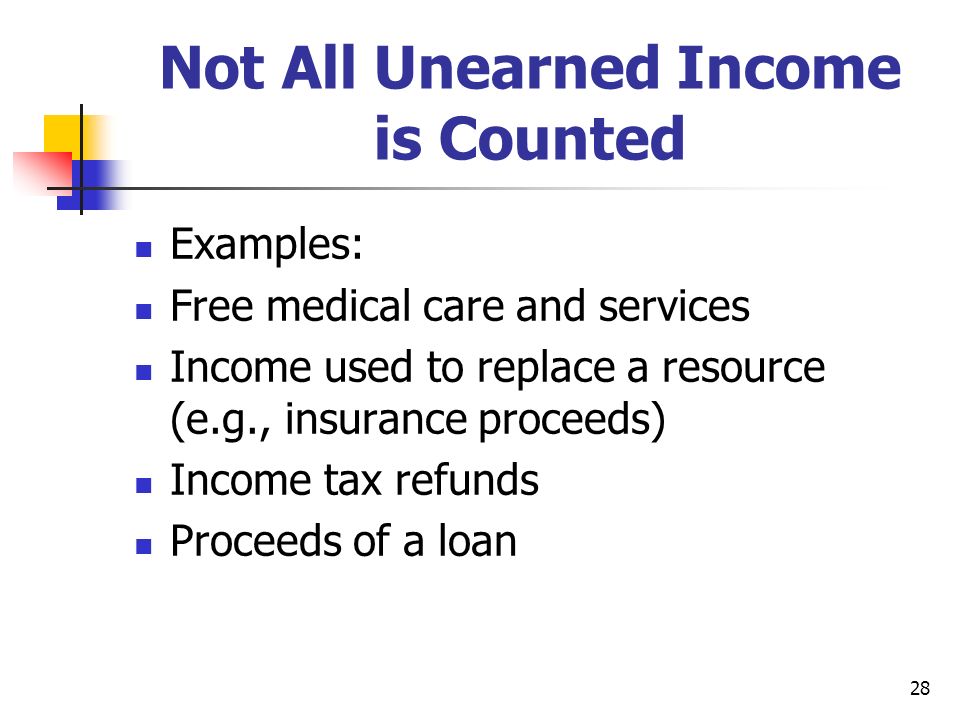 Not All Unearned Income is Counted

- Examples:
- Free medical care and services
- Income used to replace a resource (e.g., insurance proceeds)
- Income tax refunds
- Proceeds of a loan

28